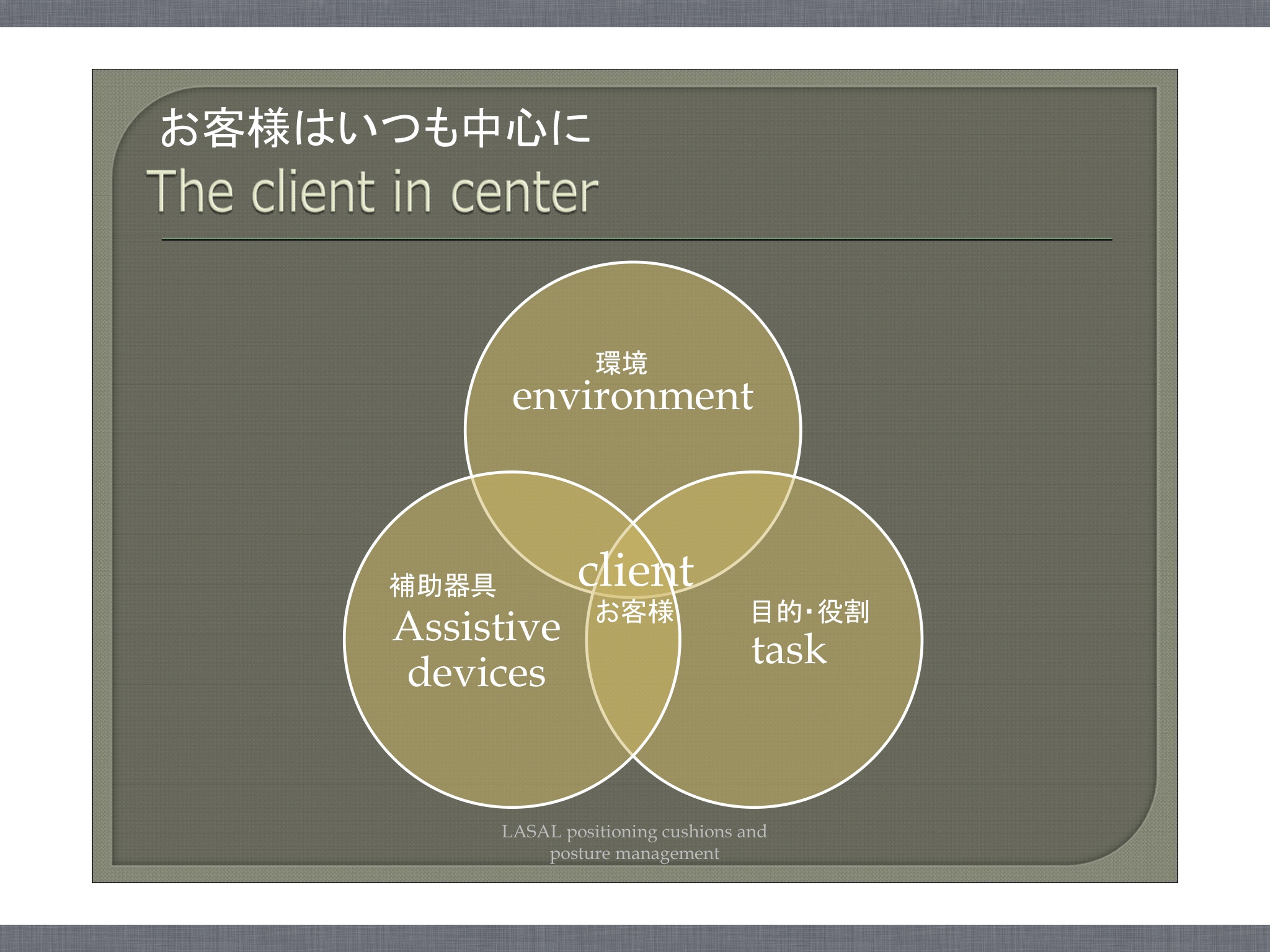 お客様はいつも中心に
The client in center

環境
environment

補助器具
Assistive devices

client
お客様

目的・役割
task

LASAL positioning cushions and posture management